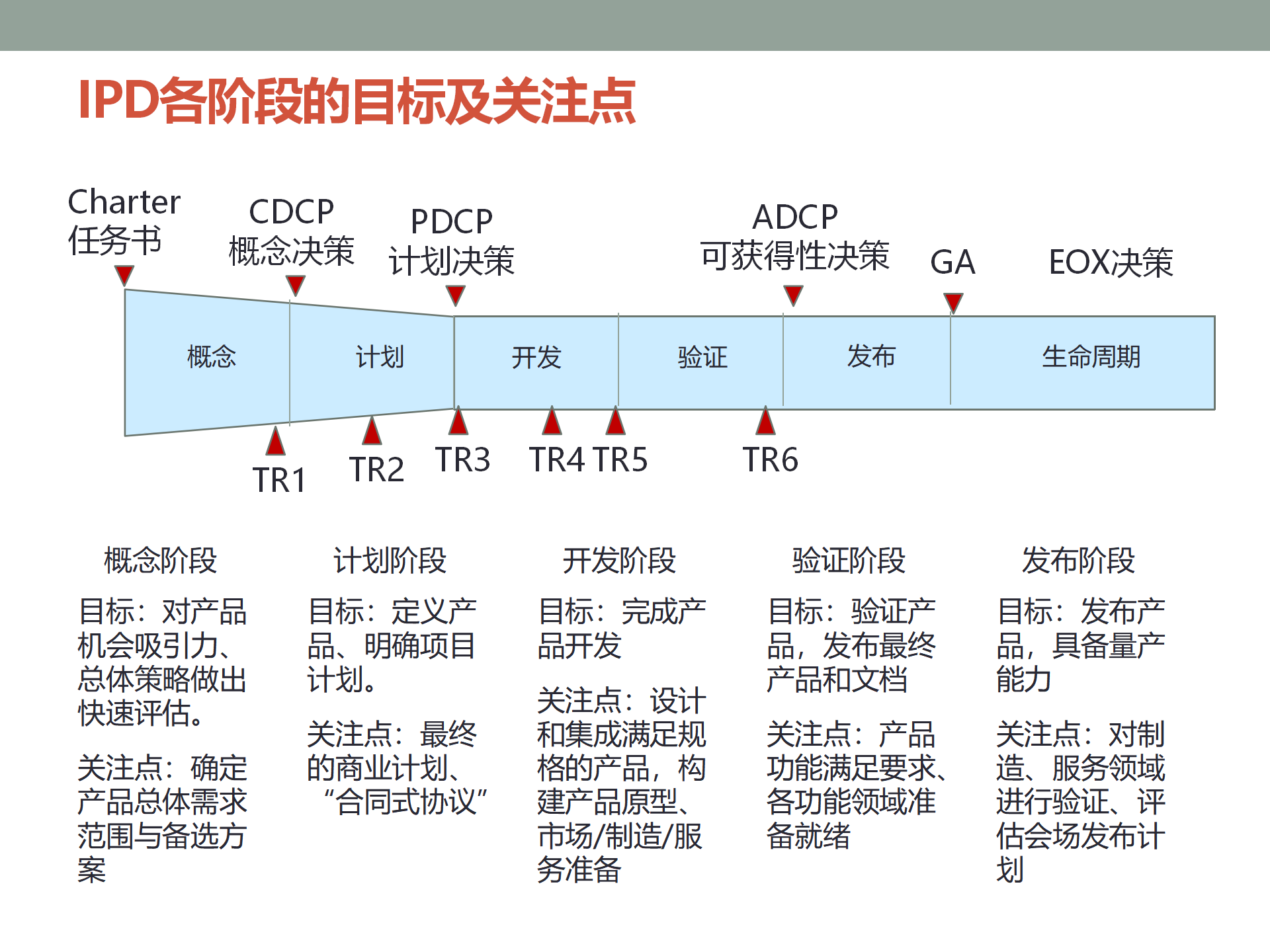 IPD各阶段的目标及关注点

Charter
任务书

CDCP
概念决策

PDCP
计划决策

ADCP
可获得性决策

GA

EOX决策

概念

计划

开发

验证

发布

生命周期

TR1

TR2

TR3

TR4 TR5

TR6

概念阶段

目标：对产品机会吸引力、总体策略做出快速评估。

关注点：确定产品总体需求范围与备选方案

计划阶段

目标：定义产品、明确项目计划。

关注点：最终的商业计划、“合同式协议”

开发阶段

目标：完成产品开发

关注点：设计和集成满足规格的产品，构建产品原型、市场/制造/服务准备

验证阶段

目标：验证产品，发布最终产品和文档

关注点：产品功能满足要求、各功能领域准备就绪

发布阶段

目标：发布产品，具备量产能力

关注点：对制造、服务领域进行验证、评估会场发布计划